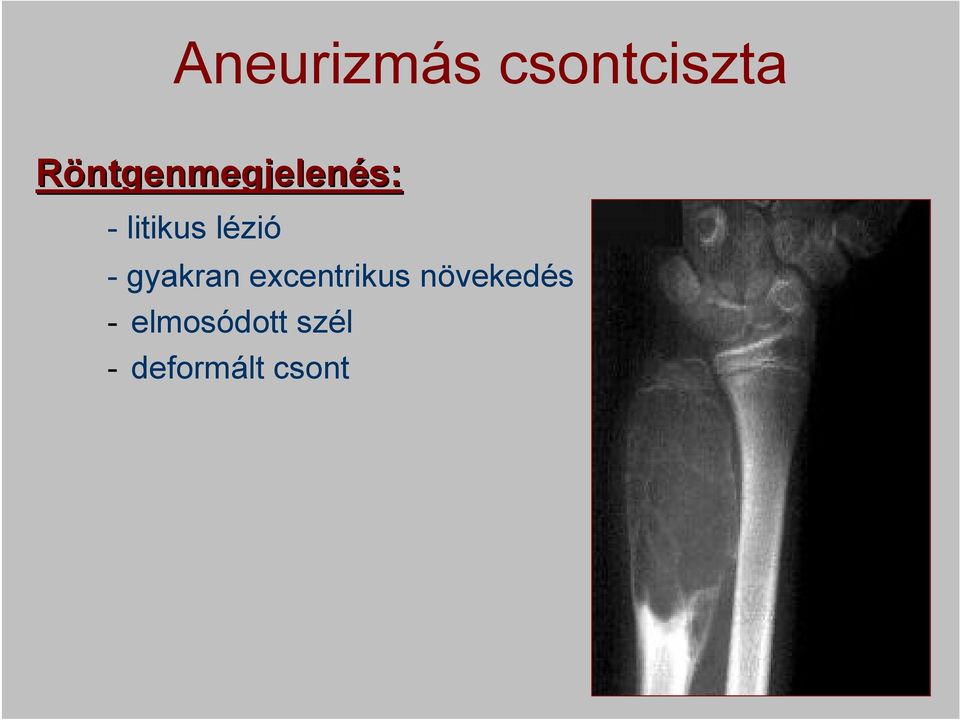 Aneurizmás csontciszta

Röntgenmegjelenés:

- litikus lézió
- gyakran excentrikus növekedés
- elmosódott szél
- deformált csont